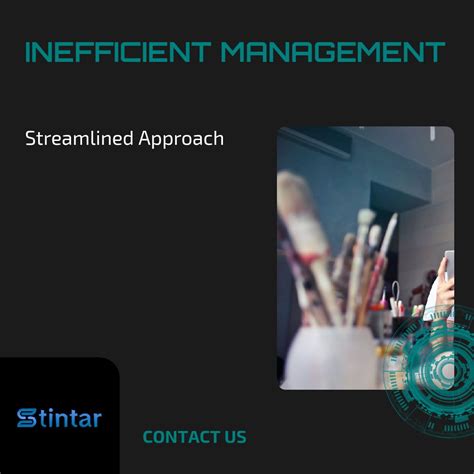 INEFFICIENT MANAGEMENT

Streamlined Approach

Stintar

CONTACT US